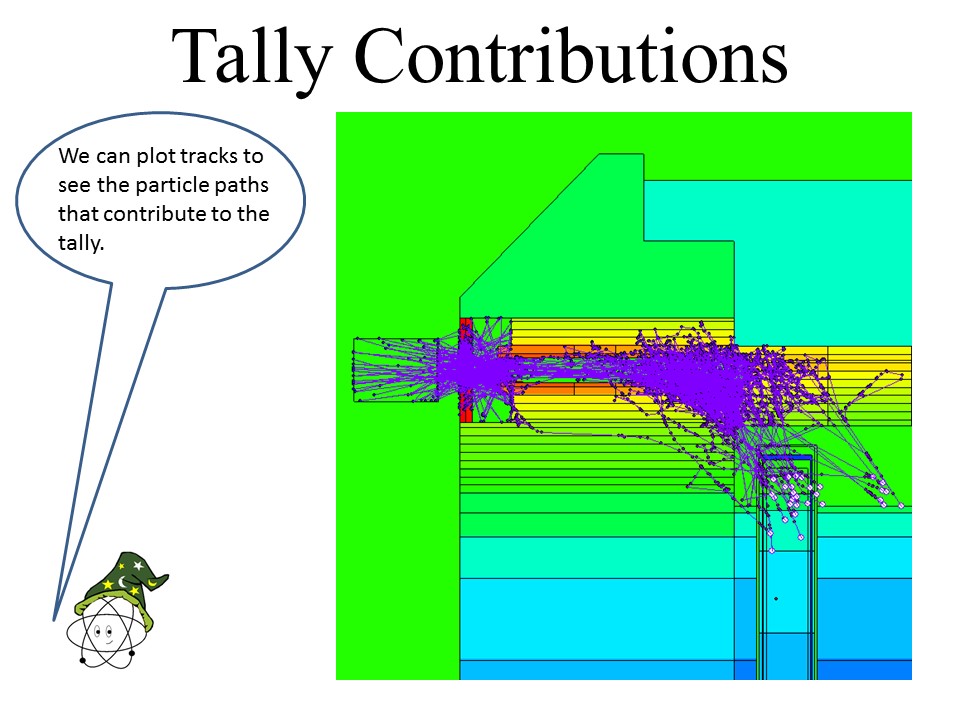 Tally Contributions

We can plot tracks to see the particle paths that contribute to the tally.